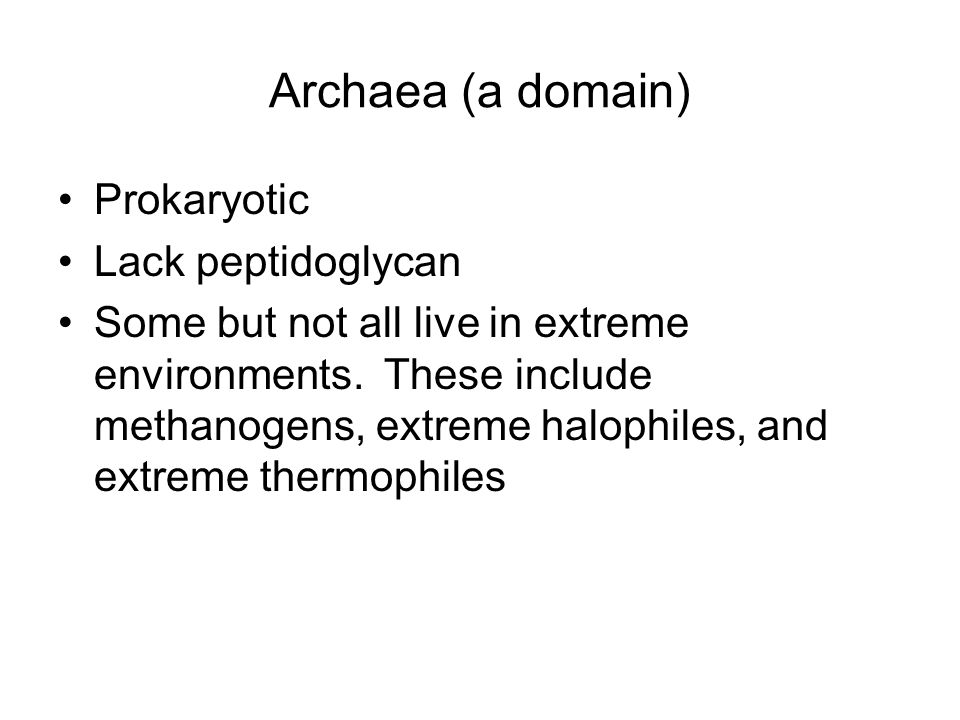 Archaea (a domain)

• Prokaryotic
• Lack peptidoglycan
• Some but not all live in extreme environments. These include methanogens, extreme halophiles, and extreme thermophiles